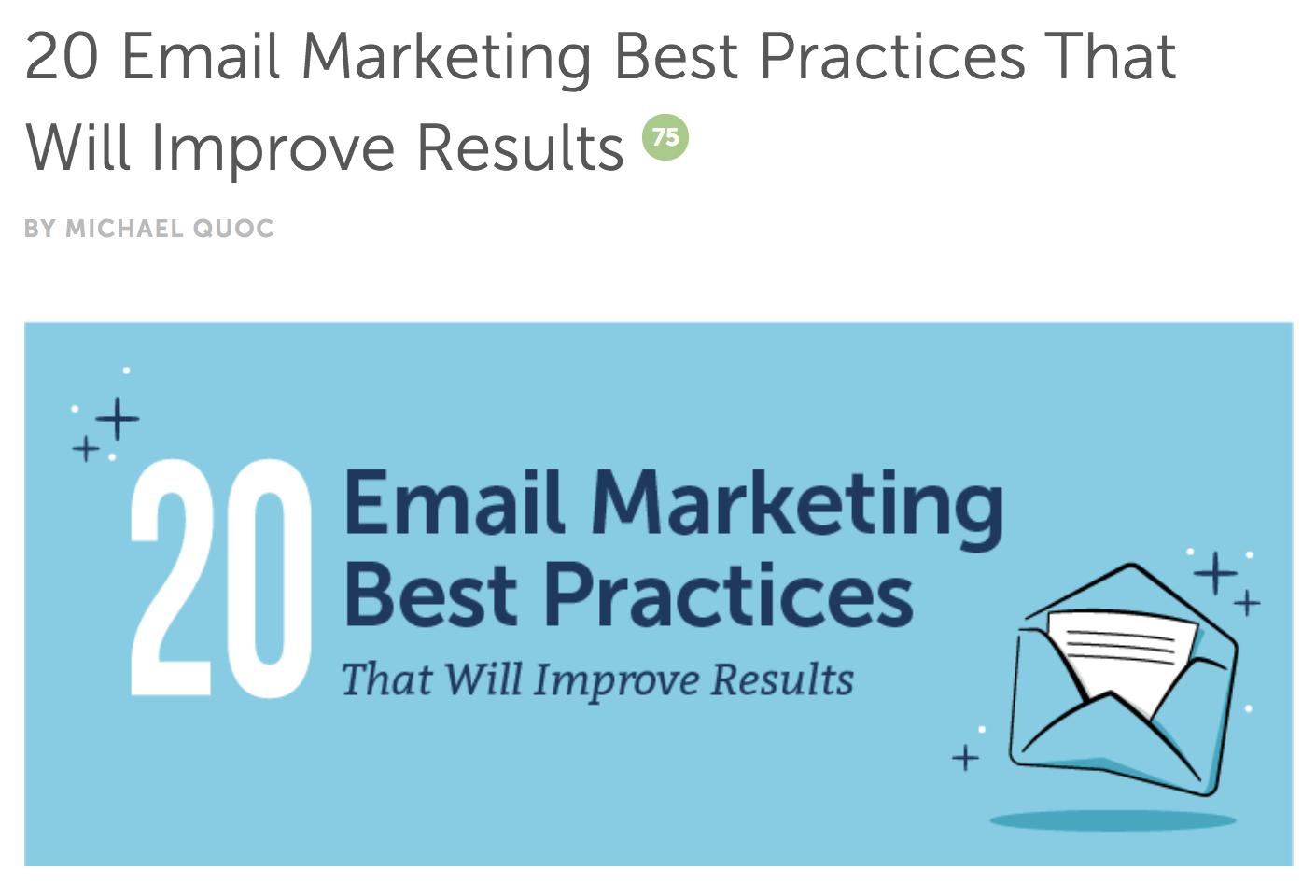 20 Email Marketing Best Practices That Will Improve Results 75

BY MICHAEL QUOC

20 Email Marketing Best Practices

That Will Improve Results